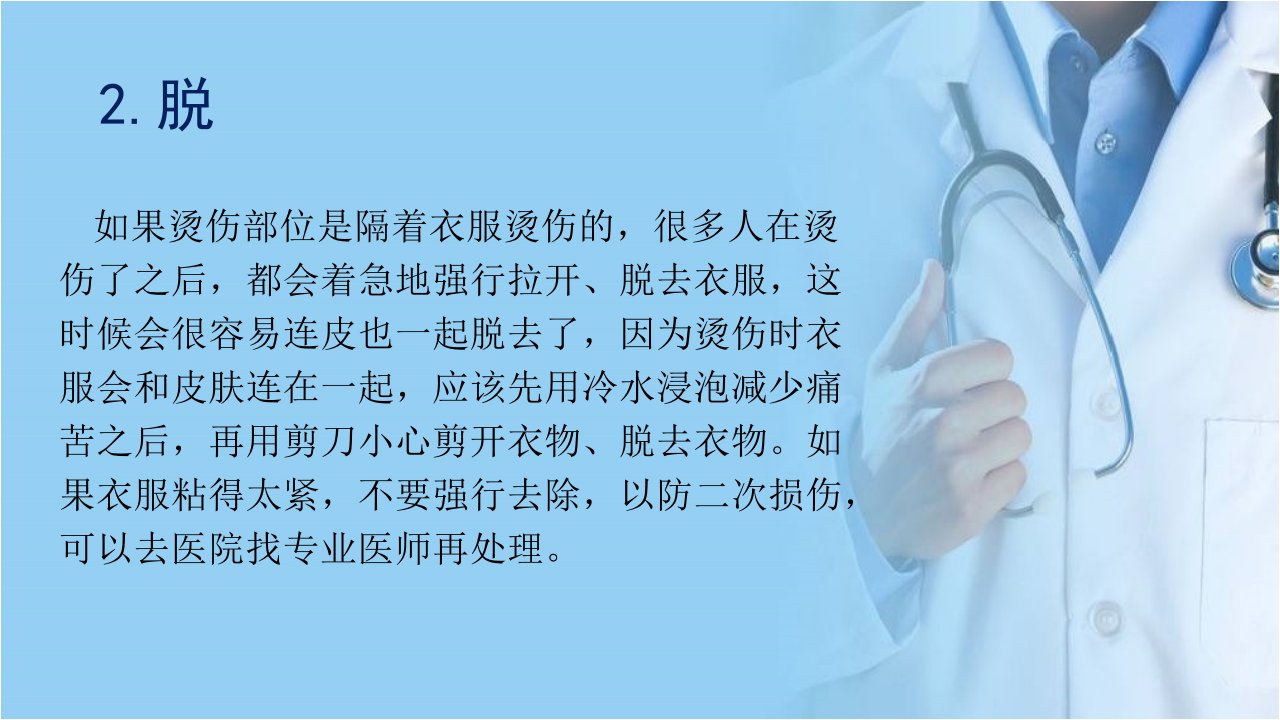 2. 脱

如果烫伤部位是隔着衣服烫伤的，很多人在烫伤了之后，都会着急地强行拉开、脱去衣服，这时候会很容易连皮也一起脱去了，因为烫伤时衣服会和皮肤连在一起，应该先用冷水浸泡减少痛苦之后，再用剪刀小心剪开衣物、脱去衣物。如果衣服粘得太紧，不要强行去除，以防二次损伤，可以去医院找专业医师再处理。